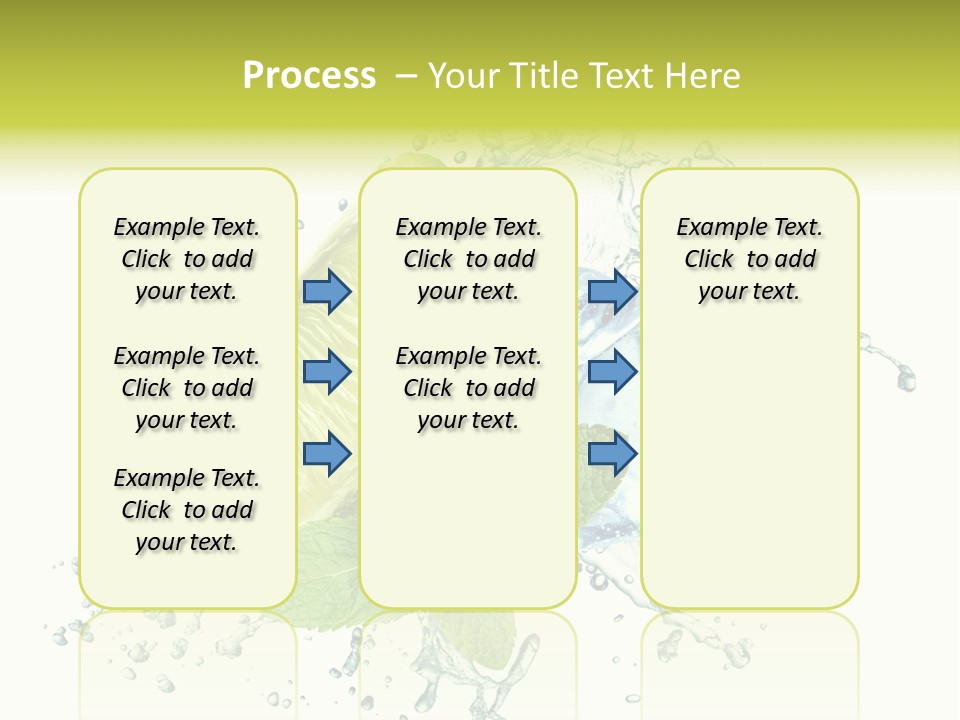 Process – Your Title Text Here

Example Text. Click to add your text.

Example Text. Click to add your text.

Example Text. Click to add your text.

Example Text. Click to add your text.

Example Text. Click to add your text.

Example Text. Click to add your text.